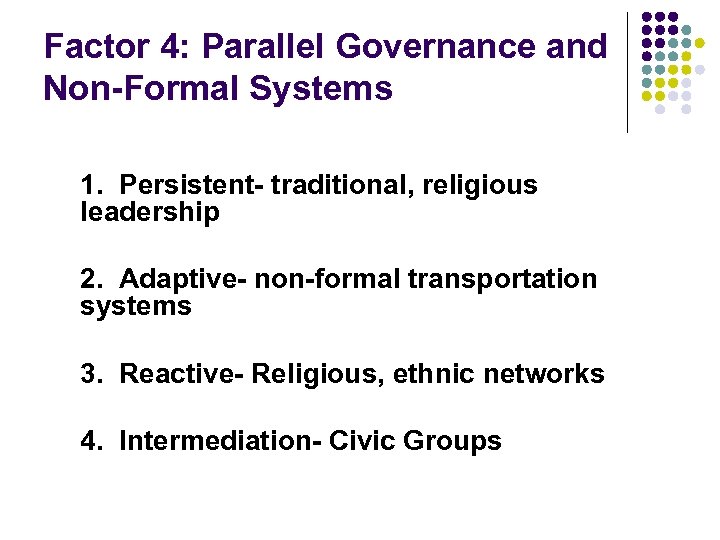 Factor 4: Parallel Governance and Non-Formal Systems

1. Persistent- traditional, religious leadership

2. Adaptive- non-formal transportation systems

3. Reactive- Religious, ethnic networks

4. Intermediation- Civic Groups